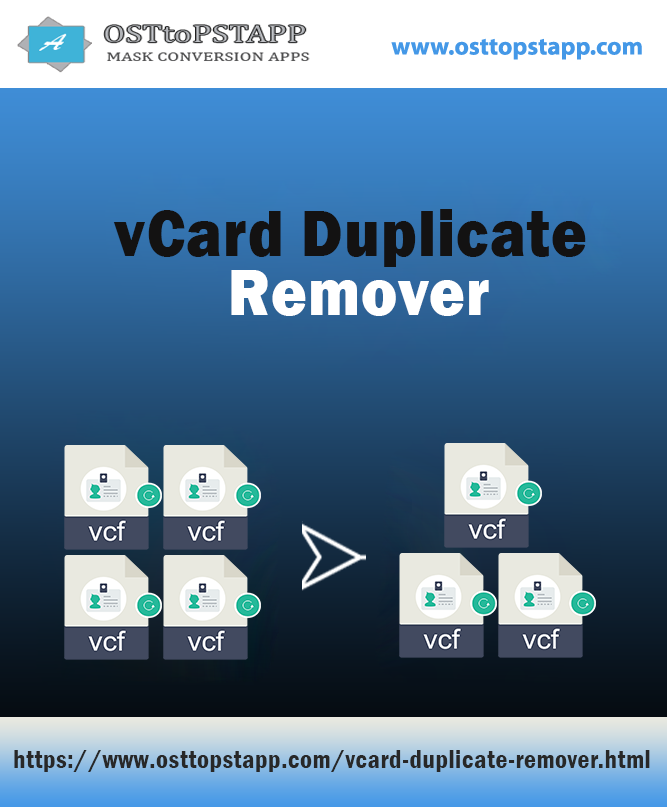 A

OSTtoPSTAPP
MASK CONVERSION APPS

www.osttopstapp.com

vCard Duplicate Remover

vcf

vcf

vcf

vcf

vcf

vcf

vcf

https://www.osttopstapp.com/vcard-duplicate-remover.html